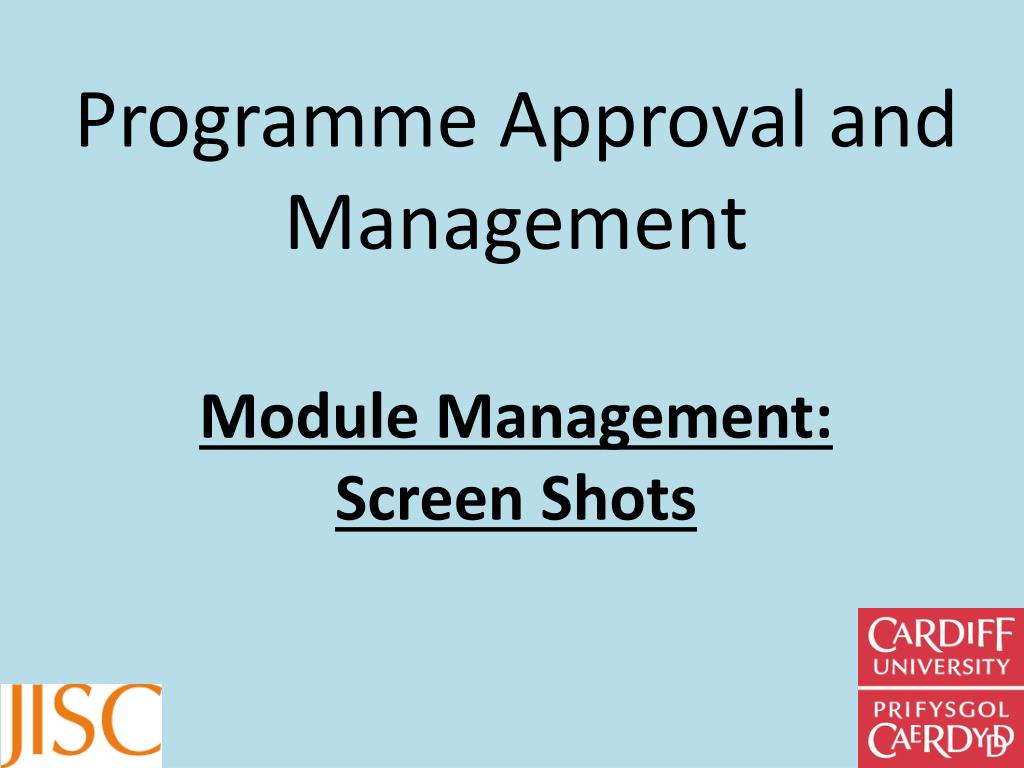 Programme Approval and Management

Module Management: Screen Shots

JISC

CARDIFF UNIVERSITY
PRIFYSGOL CAERDYDD